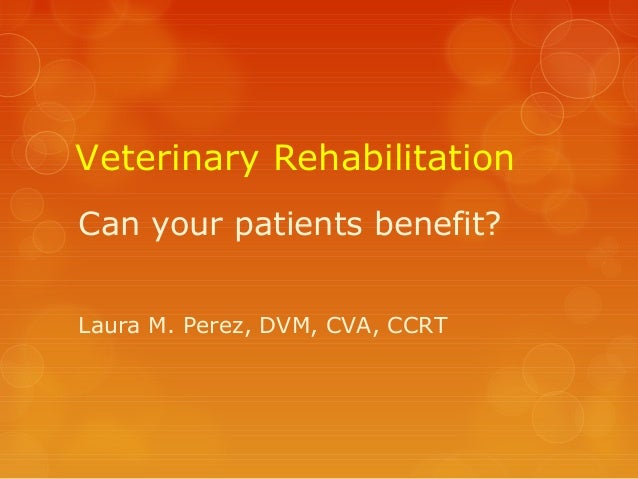 Veterinary Rehabilitation

Can your patients benefit?

Laura M. Perez, DVM, CVA, CCRT